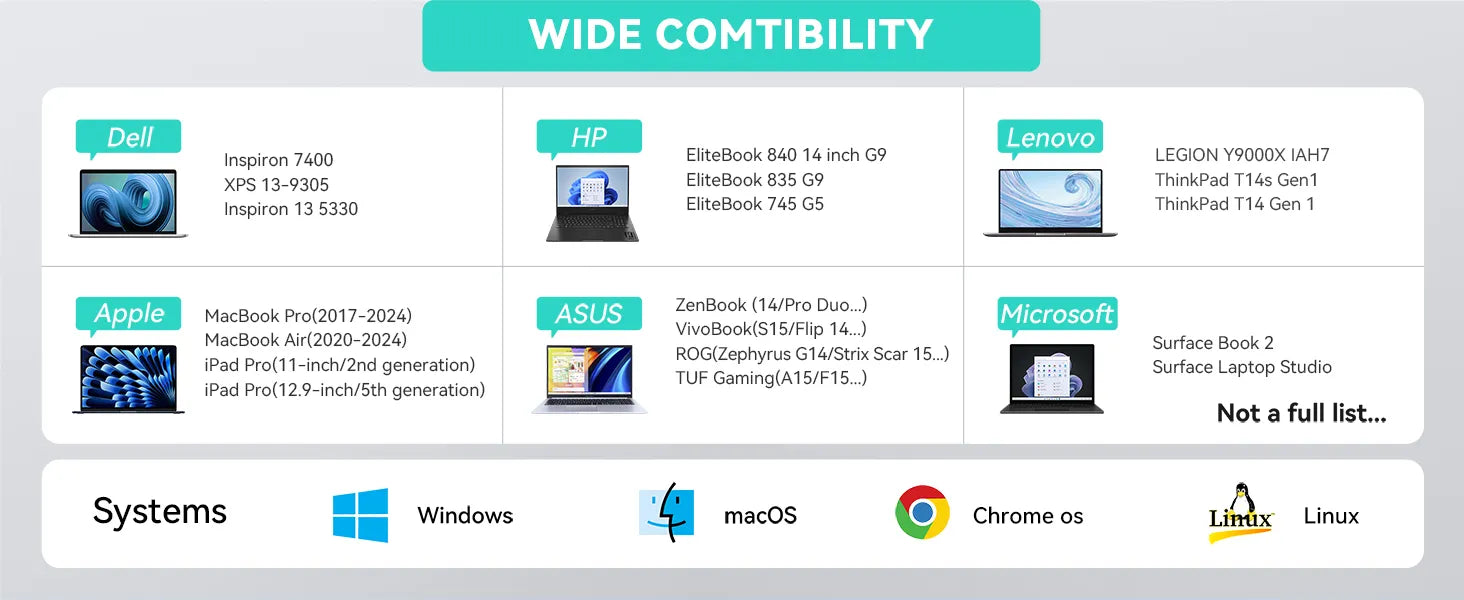 WIDE COMTIBILITY

Dell
Inspiron 7400
XPS 13-9305
Inspiron 13 5330

HP
EliteBook 840 14 inch G9
EliteBook 835 G9
EliteBook 745 G5

Lenovo
LEGION Y9000X IAH7
ThinkPad T14s Gen1
ThinkPad T14 Gen 1

Apple
MacBook Pro(2017-2024)
MacBook Air(2020-2024)
iPad Pro(11-inch/2nd generation)
iPad Pro(12.9-inch/5th generation)

ASUS
ZenBook (14/Pro Duo...)
VivoBook(S15/Flip 14...)
ROG(Zephyrus G14/Strix Scar 15...)
TUF Gaming(A15/F15...)

Microsoft
Surface Book 2
Surface Laptop Studio

Not a full list...

Systems
Windows
macOS
Chrome os
Linux
Linux